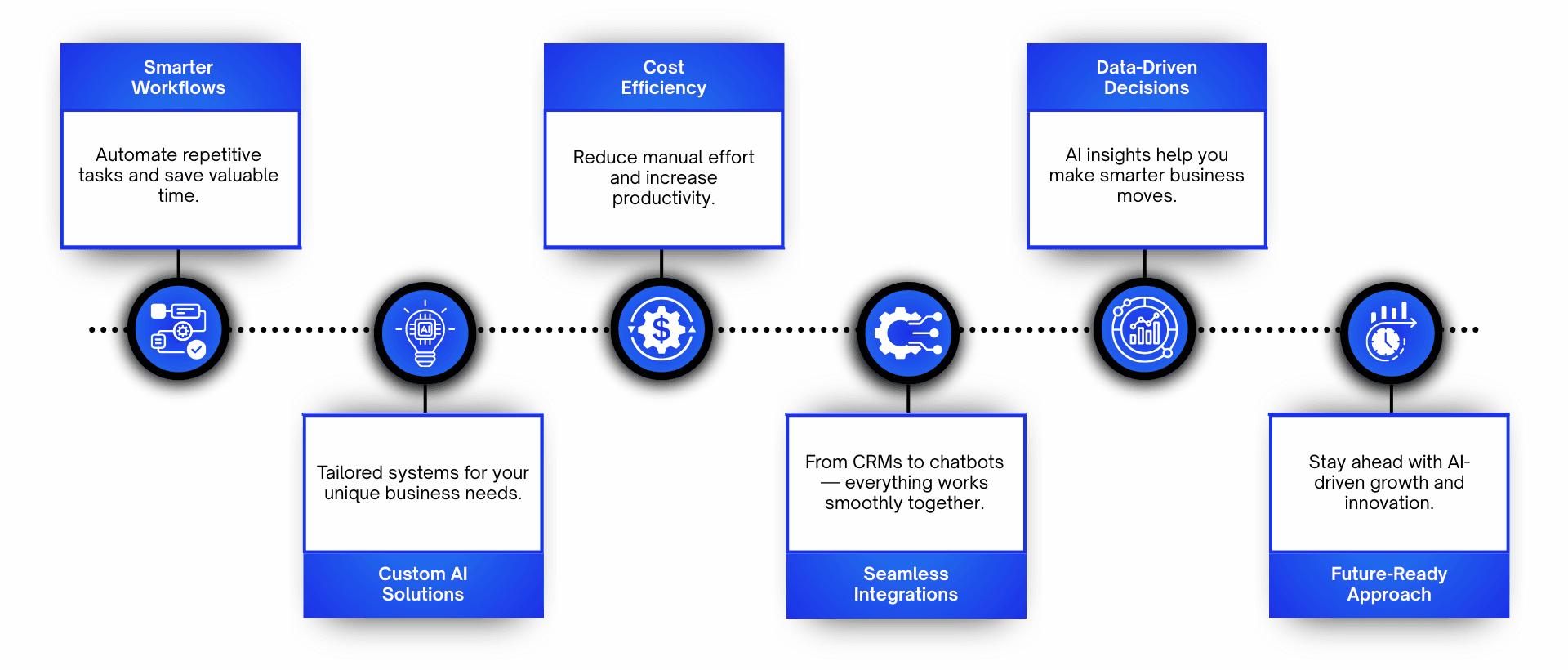 Smarter Workflows

Automate repetitive tasks and save valuable time.

Cost Efficiency

Reduce manual effort and increase productivity.

Data-Driven Decisions

AI insights help you make smarter business moves.

AI

Tailored systems for your unique business needs.

Custom AI Solutions

From CRMs to chatbots — everything works smoothly together.

Seamless Integrations

Stay ahead with AI-driven growth and innovation.

Future-Ready Approach